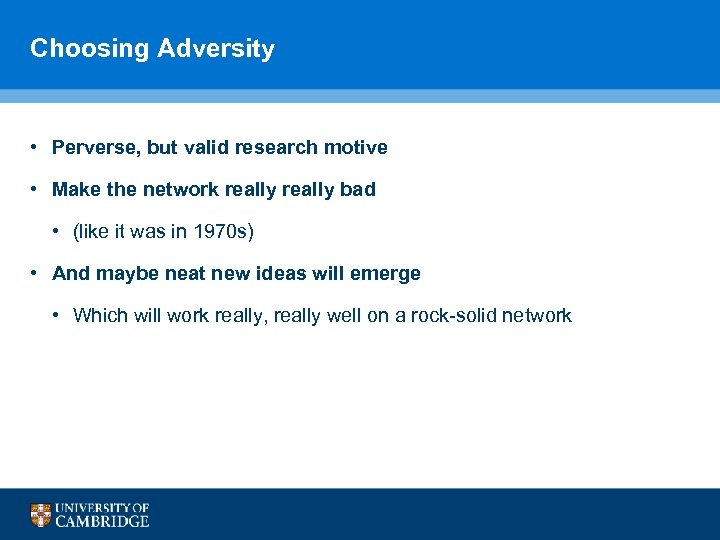 Choosing Adversity

• Perverse, but valid research motive
• Make the network really really bad
  • (like it was in 1970s)
• And maybe neat new ideas will emerge
  • Which will work really, really well on a rock-solid network

UNIVERSITY OF CAMBRIDGE